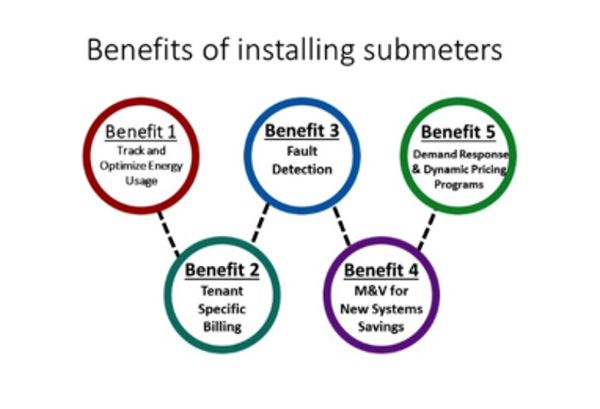 Benefits of installing submeters

Benefit 1
Track and Optimize Energy Usage

Benefit 2
Tenant Specific Billing

Benefit 3
Fault Detection

Benefit 4
M&V for New Systems Savings

Benefit 5
Demand Response & Dynamic Pricing Programs